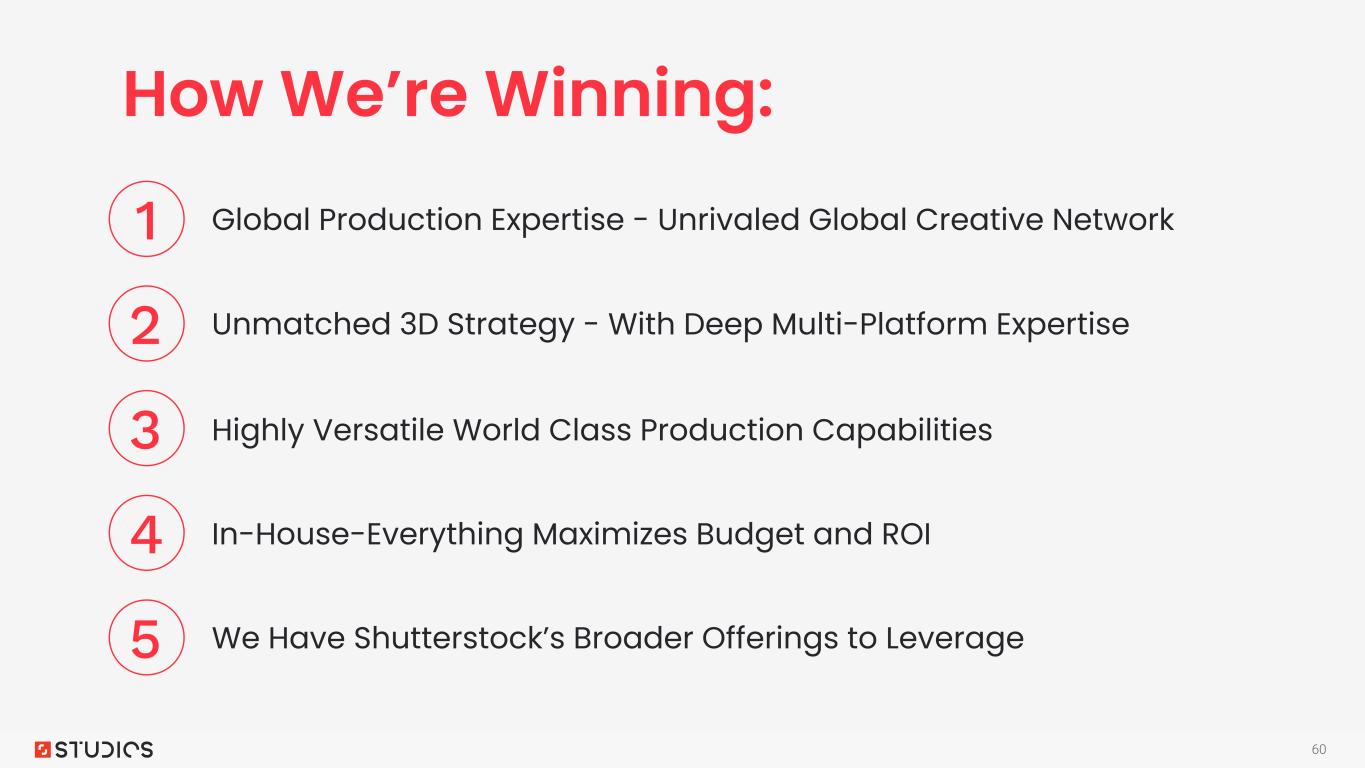 How We’re Winning:

1 Global Production Expertise - Unrivaled Global Creative Network

2 Unmatched 3D Strategy - With Deep Multi-Platform Expertise

3 Highly Versatile World Class Production Capabilities

4 In-House-Everything Maximizes Budget and ROI

5 We Have Shutterstock’s Broader Offerings to Leverage

STUDIOS

60